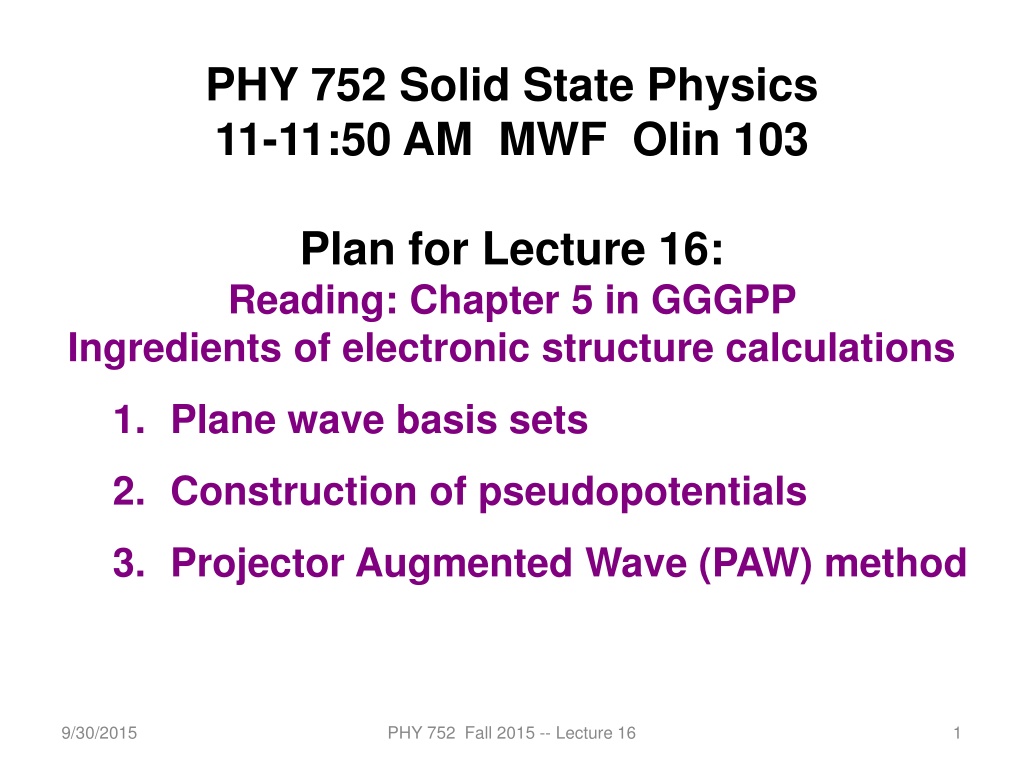 PHY 752 Solid State Physics
11-11:50 AM MWF Olin 103

Plan for Lecture 16:
Reading: Chapter 5 in GGGPP
Ingredients of electronic structure calculations

1. Plane wave basis sets
2. Construction of pseudopotentials
3. Projector Augmented Wave (PAW) method

9/30/2015

PHY 752 Fall 2015 -- Lecture 16

1